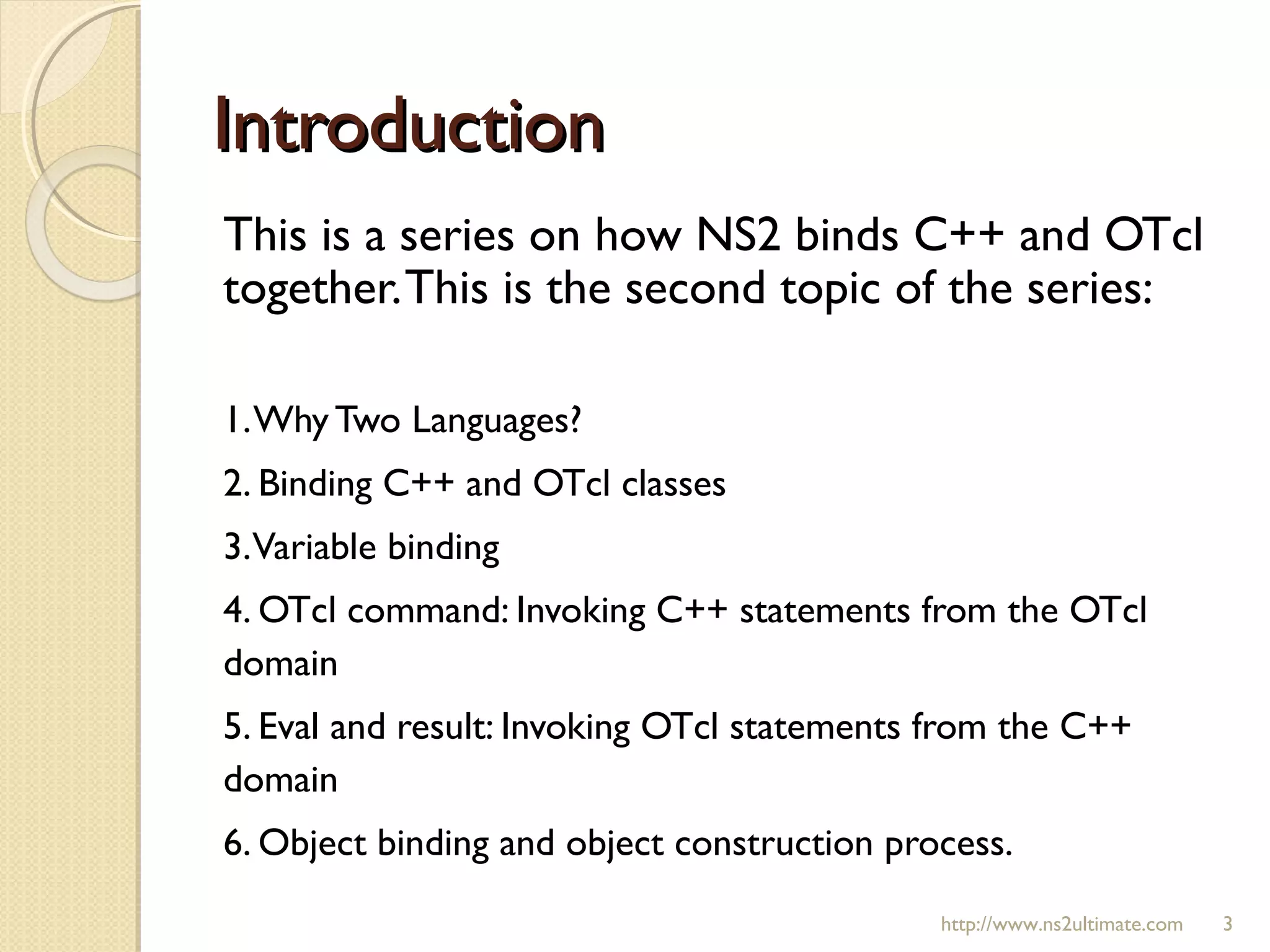 Introduction

This is a series on how NS2 binds C++ and OTcl together. This is the second topic of the series:

1. Why Two Languages?

2. Binding C++ and OTcl classes

3. Variable binding

4. OTcl command: Invoking C++ statements from the OTcl domain

5. Eval and result: Invoking OTcl statements from the C++ domain

6. Object binding and object construction process.

http://www.ns2ultimate.com 3